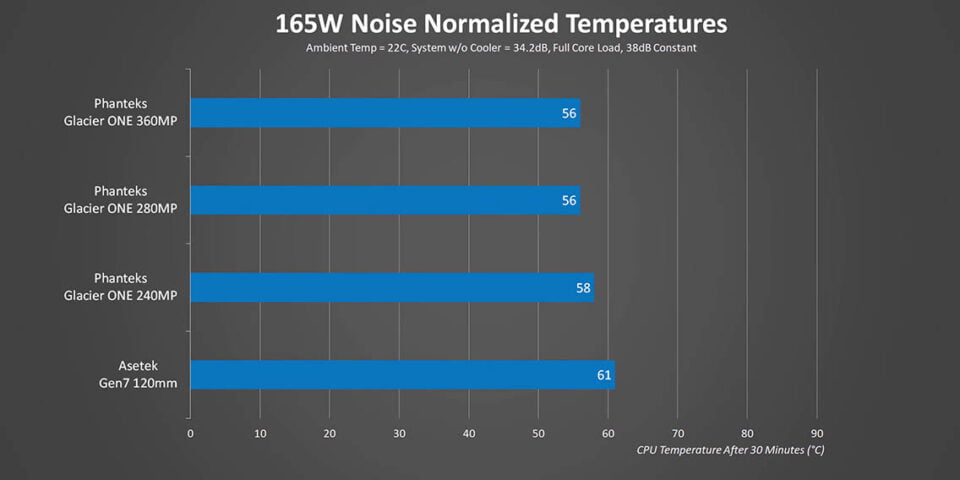 165W Noise Normalized Temperatures
Ambient Temp = 22C, System w/o Cooler = 34.2dB, Full Core Load, 38dB Constant

Phanteks Glacier ONE 360MP
56

Phanteks Glacier ONE 280MP
56

Phanteks Glacier ONE 240MP
58

Asetek Gen7 120mm
61

0 10 20 30 40 50 60 70 80 90

CPU Temperature After 30 Minutes (°C)